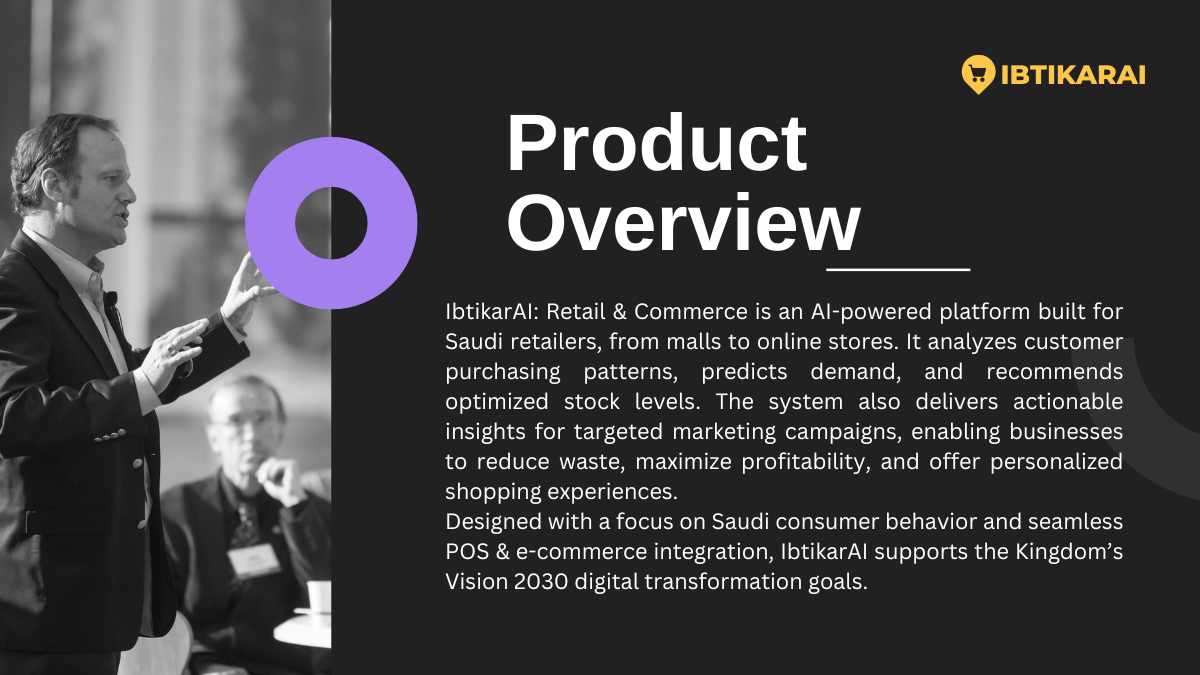 IBTIKARAI

Product Overview

IbtikarAI: Retail & Commerce is an AI-powered platform built for Saudi retailers, from malls to online stores. It analyzes customer purchasing patterns, predicts demand, and recommends optimized stock levels. The system also delivers actionable insights for targeted marketing campaigns, enabling businesses to reduce waste, maximize profitability, and offer personalized shopping experiences.
Designed with a focus on Saudi consumer behavior and seamless POS & e-commerce integration, IbtikarAI supports the Kingdom’s Vision 2030 digital transformation goals.